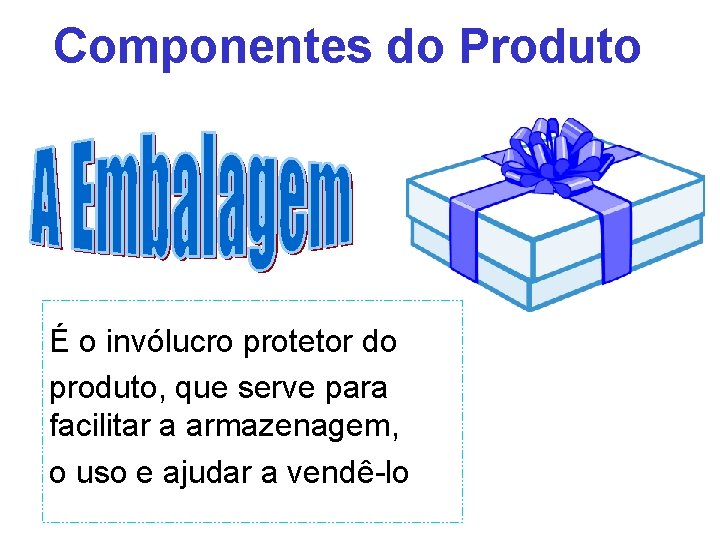 Componentes do Produto

A Embalagem

É o invólucro protetor do produto, que serve para facilitar a armazenagem, o uso e ajudar a vendê-lo